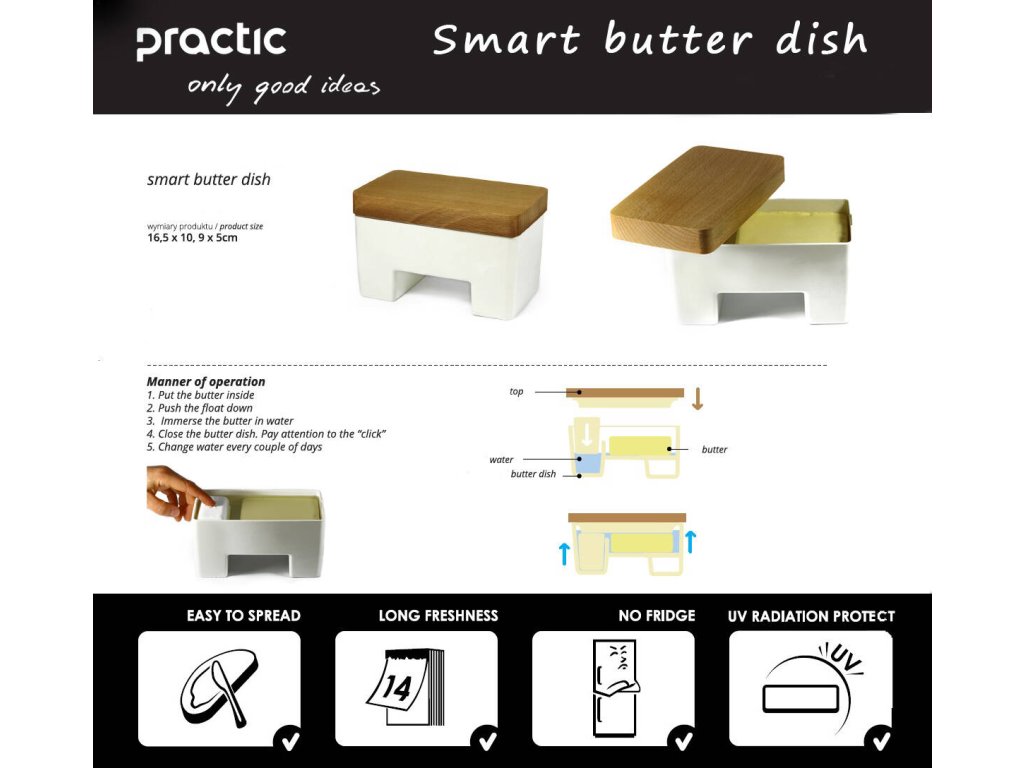 practic
only good ideas

Smart butter dish

smart butter dish

wymiary produktu / product size
16,5 x 10, 9 x 5cm

Manner of operation
1. Put the butter inside
2. Push the float down
3. Immerse the butter in water
4. Close the butter dish. Pay attention to the "click"
5. Change water every couple of days

top
water
butter dish
butter

EASY TO SPREAD
LONG FRESHNESS
14
NO FRIDGE
UV RADIATION PROTECT
UV